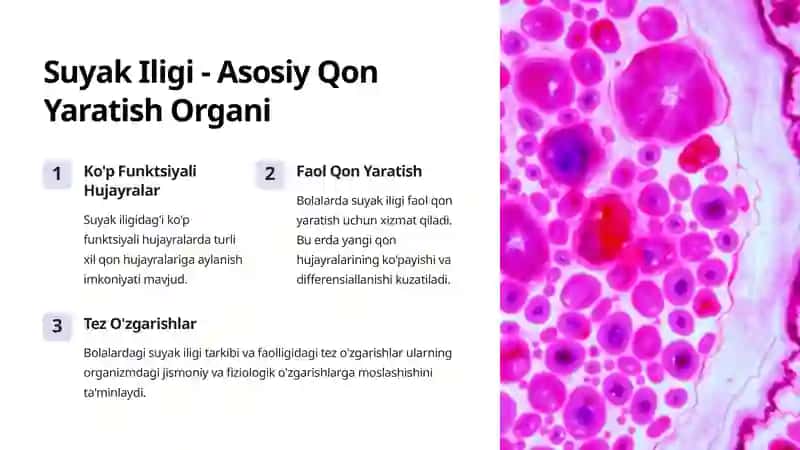 Suyak Iligi - Asosiy Qon Yaratish Organi

1

Ko'p Funktsiyali Hujayralar

Suyak iligidag'i ko'p funktsiyali hujayralarda turli xil qon hujayralariga aylanish imkoniyati mavjud.

2

Faol Qon Yaratish

Bolalarda suyak iligi faol qon yaratish uchun xizmat qiladi. Bu erda yangi qon hujayralarining ko'payishi va differensiallanishi kuzatiladi.

3

Tez O'zgarishlar

Bolalardagi suyak iligi tarkibi va faolligidagi tez o'zgarishlar ularning organizmdagi jismoniy va fiziologik o'zgarishlarga moslashishini ta'minlaydi.